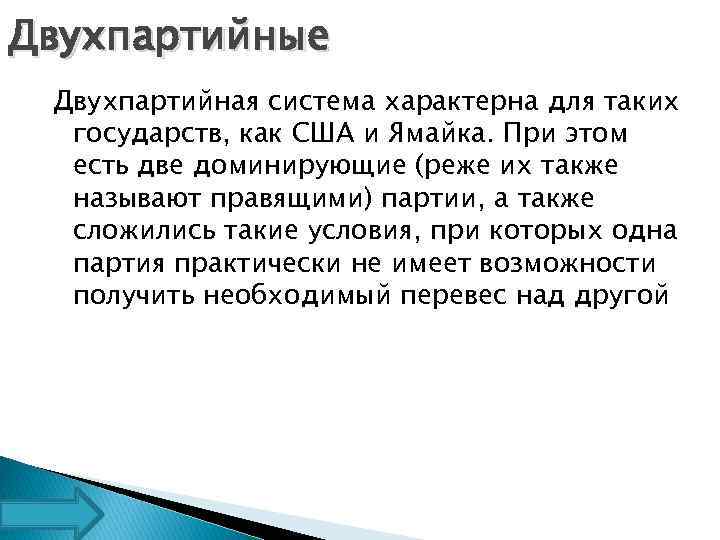 Двухпартийные

Двухпартийная система характерна для таких государств, как США и Ямайка. При этом есть две доминирующие (реже их также называют правящими) партии, а также сложились такие условия, при которых одна партия практически не имеет возможности получить необходимый перевес над другой